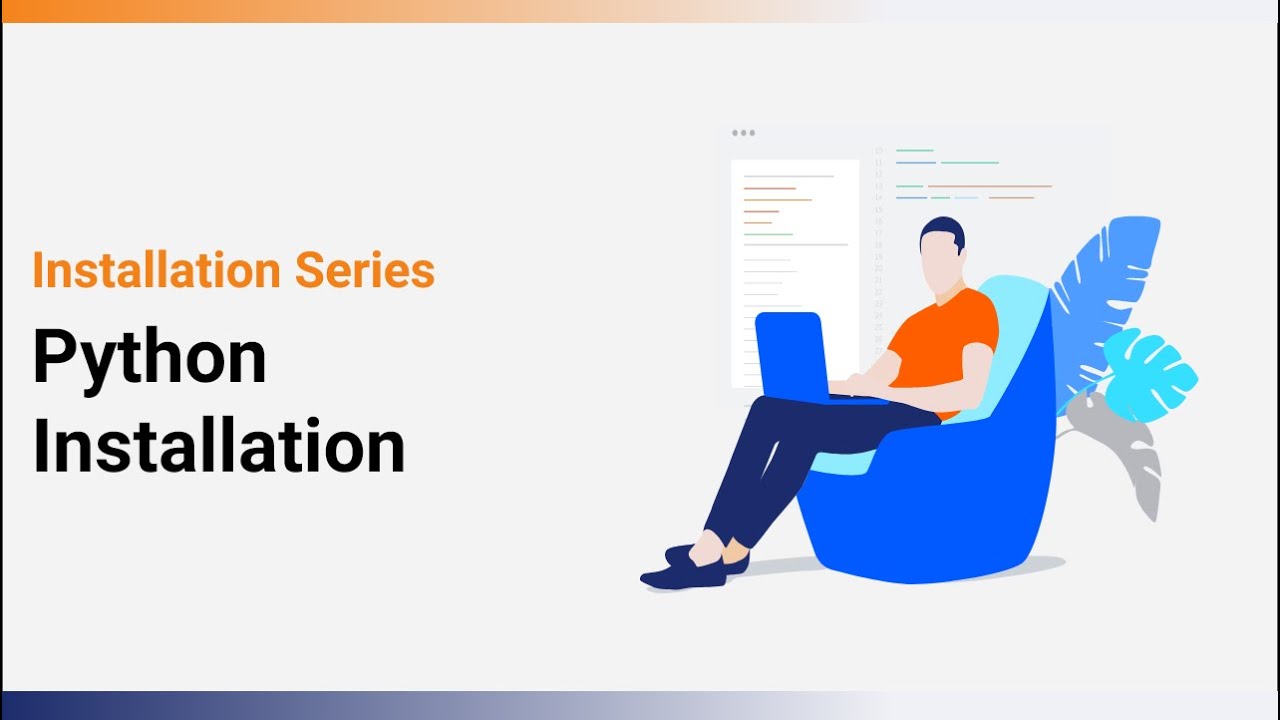 Installation Series

Python Installation